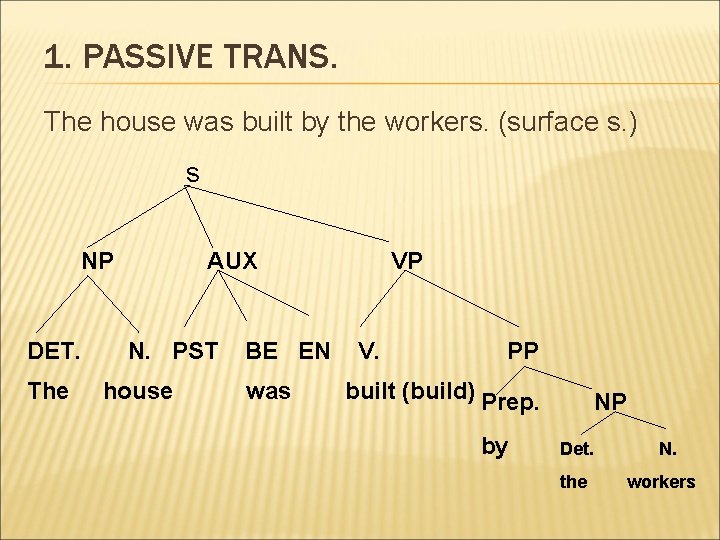 1. PASSIVE TRANS.

The house was built by the workers. (surface s.)

S

NP AUX VP

DET. N. PST BE EN V. PP

The house was built (build) Prep. NP

by Det. N.

the workers